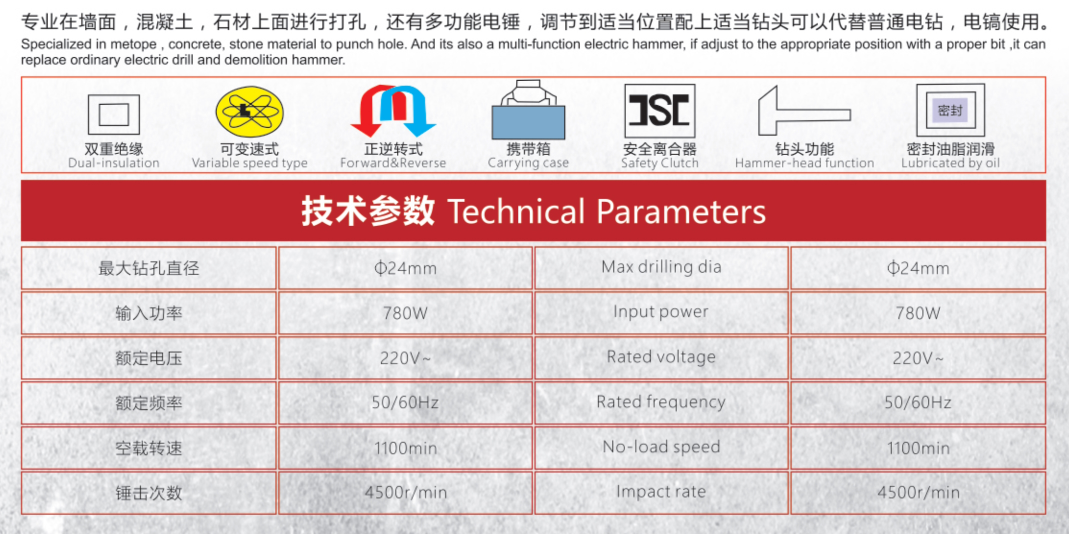 专业在墙面，混凝土，石材上面进行打孔，还有多功能电锤，调节到适当位置配上适当钻头可以代替普通电钻，电镐使用。
Specialized in metope , concrete, stone material to punch hole. And its also a multi-function electric hammer, if adjust to the appropriate position with a proper bit ,it can replace ordinary electric drill and demolition hammer.

双重绝缘
Dual-insulation

可变速式
Variable speed type

正逆转式
Forward&Reverse

携带箱
Carrying case

安全离合器
Safety Clutch

钻头功能
Hammer-head function

密封
密封油脂润滑
Lubricated by oil

技术参数 Technical Parameters

| 最大钻孔直径 | Φ24mm | Max drilling dia | Φ24mm |
|---|---|---|---|
| 输入功率 | 780W | Input power | 780W |
| 额定电压 | 220V~ | Rated voltage | 220V~ |
| 额定频率 | 50/60Hz | Rated frequency | 50/60Hz |
| 空载转速 | 1100min | No-load speed | 1100min |
| 锤击次数 | 4500r/min | Impact rate | 4500r/min |